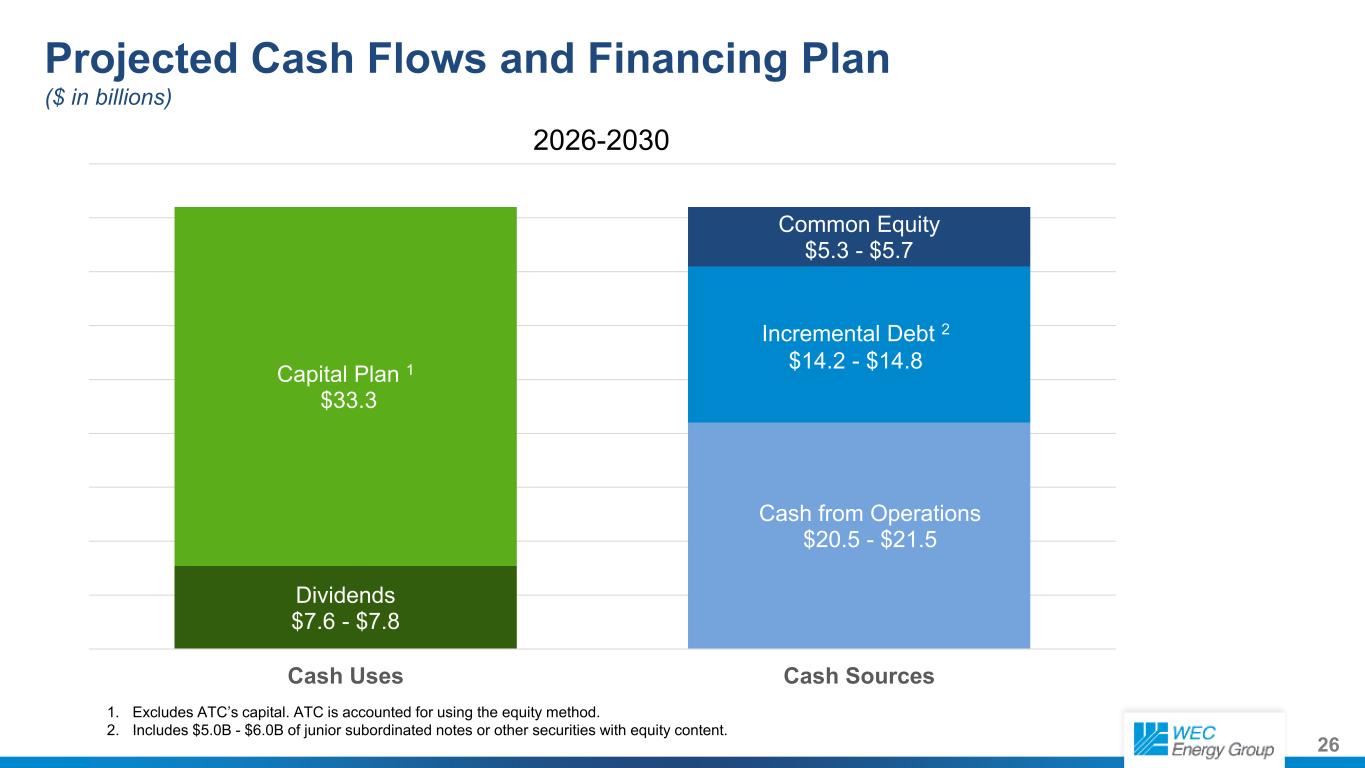 Projected Cash Flows and Financing Plan
($ in billions)

2026-2030

Capital Plan $^1$
$33.3

Dividends
$7.6 - $7.8

Common Equity
$5.3 - $5.7

Incremental Debt $^2$
$14.2 - $14.8

Cash from Operations
$20.5 - $21.5

Cash Uses

Cash Sources

1. Excludes ATC's capital. ATC is accounted for using the equity method.
2. Includes $5.0B - $6.0B of junior subordinated notes or other securities with equity content.

WEC Energy Group

26